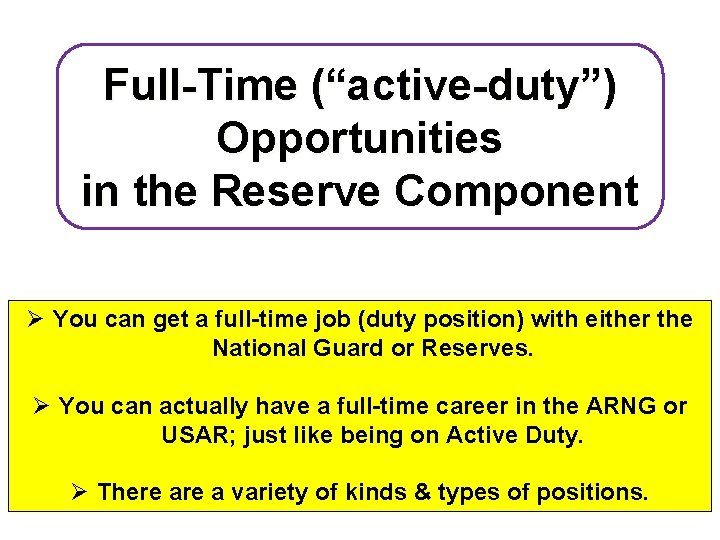 Full-Time (“active-duty”) Opportunities in the Reserve Component

➢ You can get a full-time job (duty position) with either the National Guard or Reserves.

➢ You can actually have a full-time career in the ARNG or USAR; just like being on Active Duty.

➢ There are a variety of kinds & types of positions.